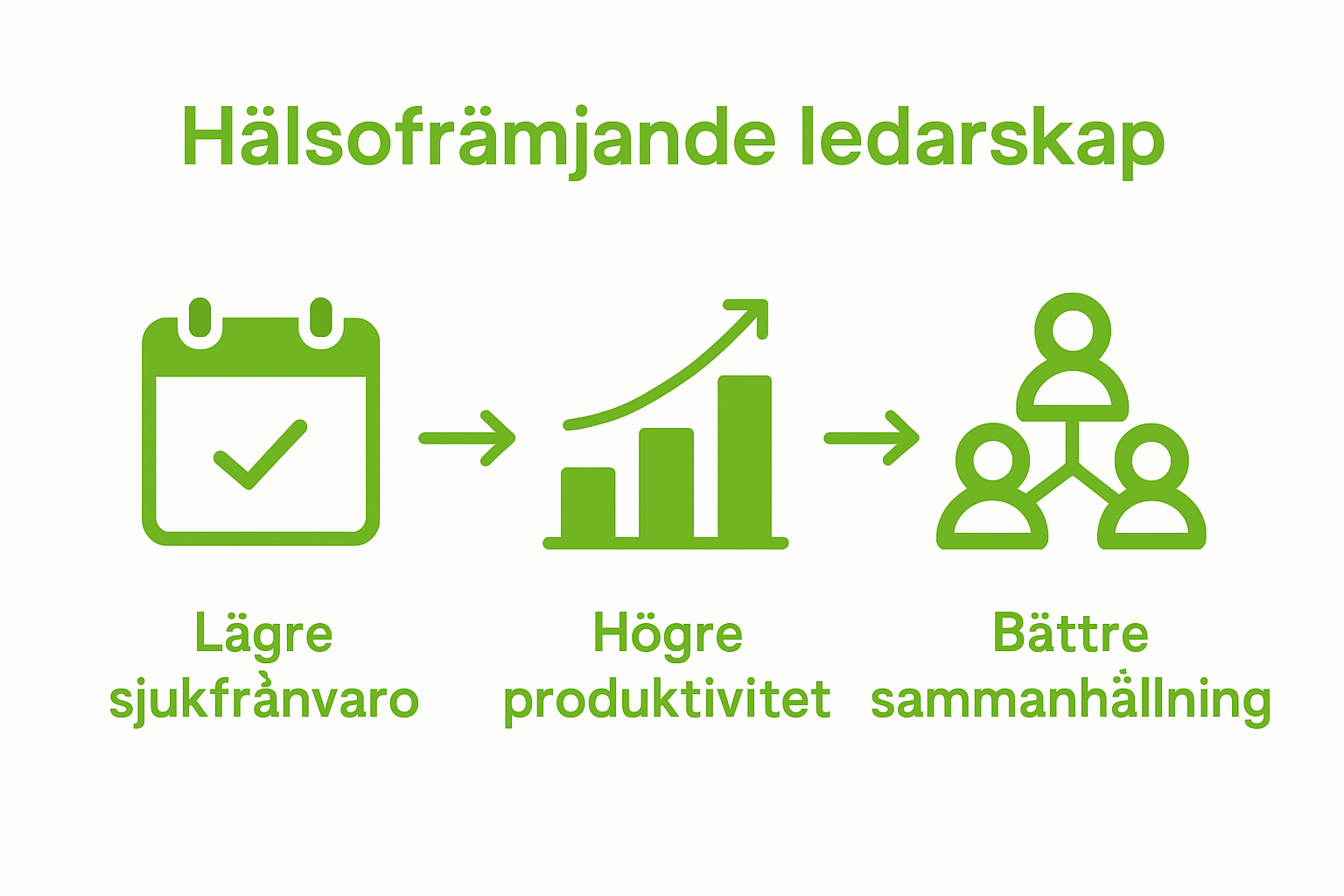 Hälsofrämjande ledarskap

Lägre sjukfrånvaro

Högre produktivitet

Bättre sammanhållning